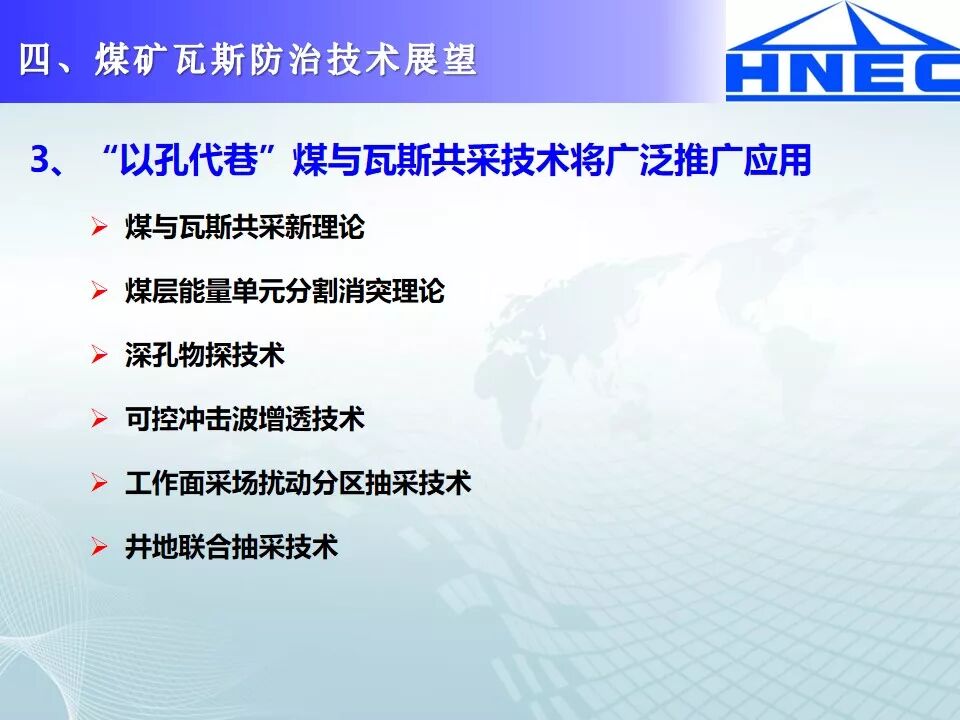 四、煤矿瓦斯防治技术展望

HNEC

3、“以孔代巷”煤与瓦斯共采技术将广泛推广应用

➢ 煤与瓦斯共采新理论

➢ 煤层能量单元分割消突理论

➢ 深孔物探技术

➢ 可控冲击波增透技术

➢ 工作面采场扰动分区抽采技术

➢ 井地联合抽采技术